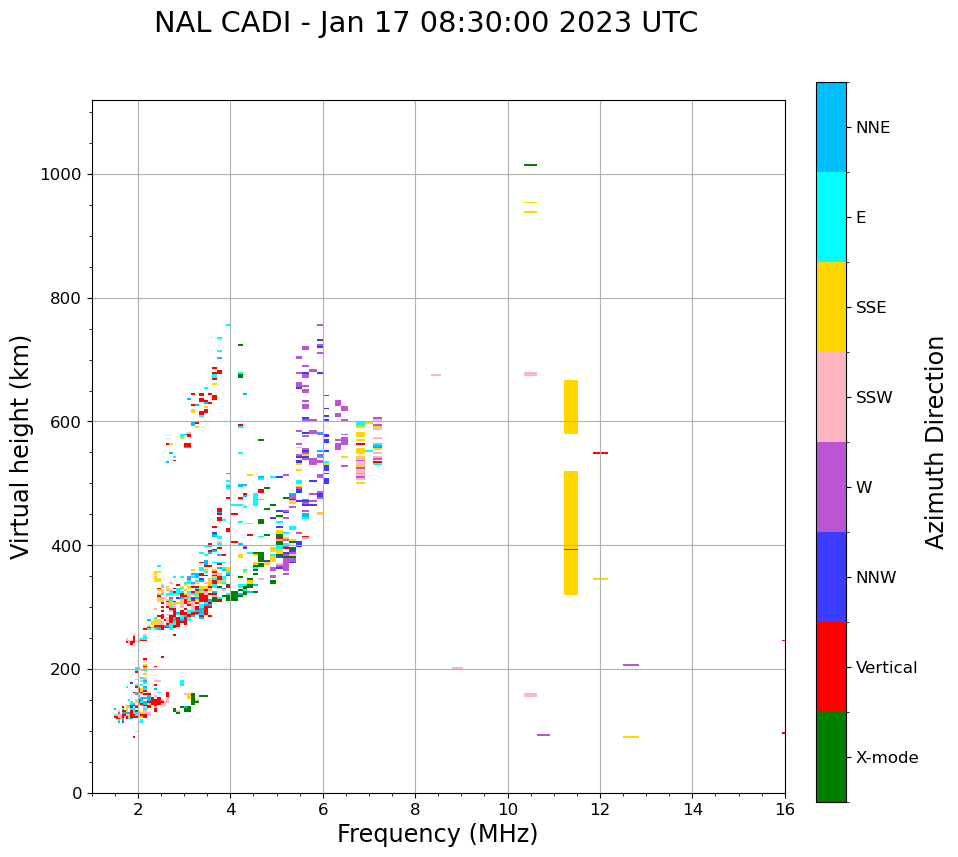 NAL CADI - Jan 17 08:30:00 2023 UTC

Virtual height (km)

1000
800
600
400
200
0

2
4
6
8
10
12
14
16

Frequency (MHz)

NNE
E
SSE
SSW
W
NNW
Vertical
X-mode

Azimuth Direction